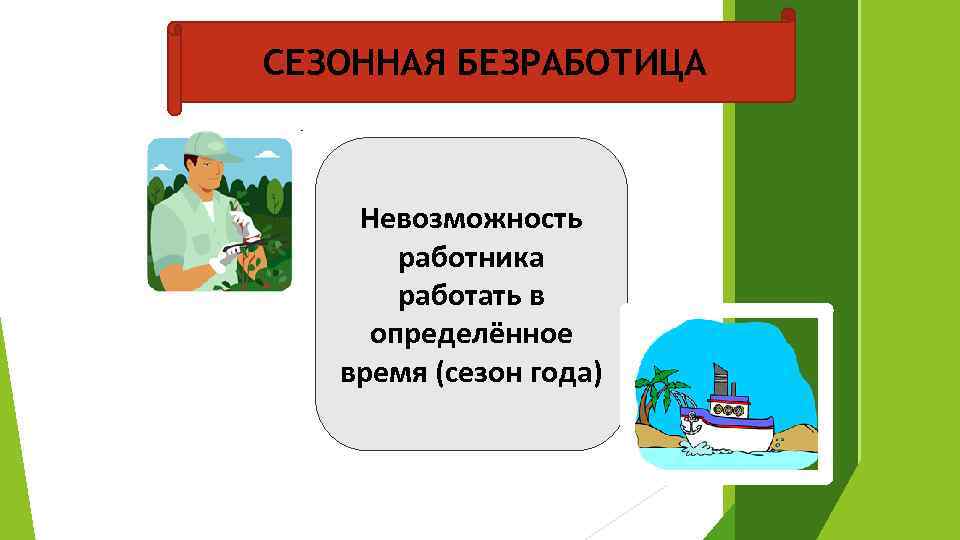 СЕЗОННАЯ БЕЗРАБОТИЦА

Невозможность работника работать в определённое время (сезон года)